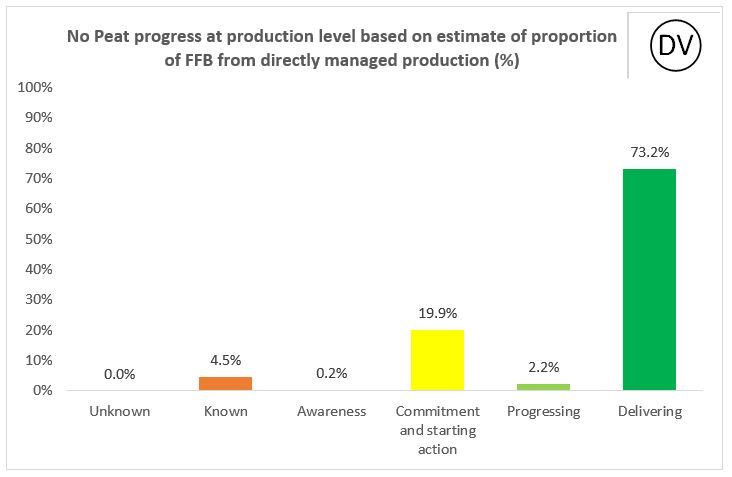 No Peat progress at production level based on estimate of proportion of FFB from directly managed production (%)

DV

100%
90%
80%
70%
60%
50%
40%
30%
20%
10%
0%

0.0%
4.5%
0.2%
19.9%
2.2%
73.2%

Unknown
Known
Awareness
Commitment and starting action
Progressing
Delivering